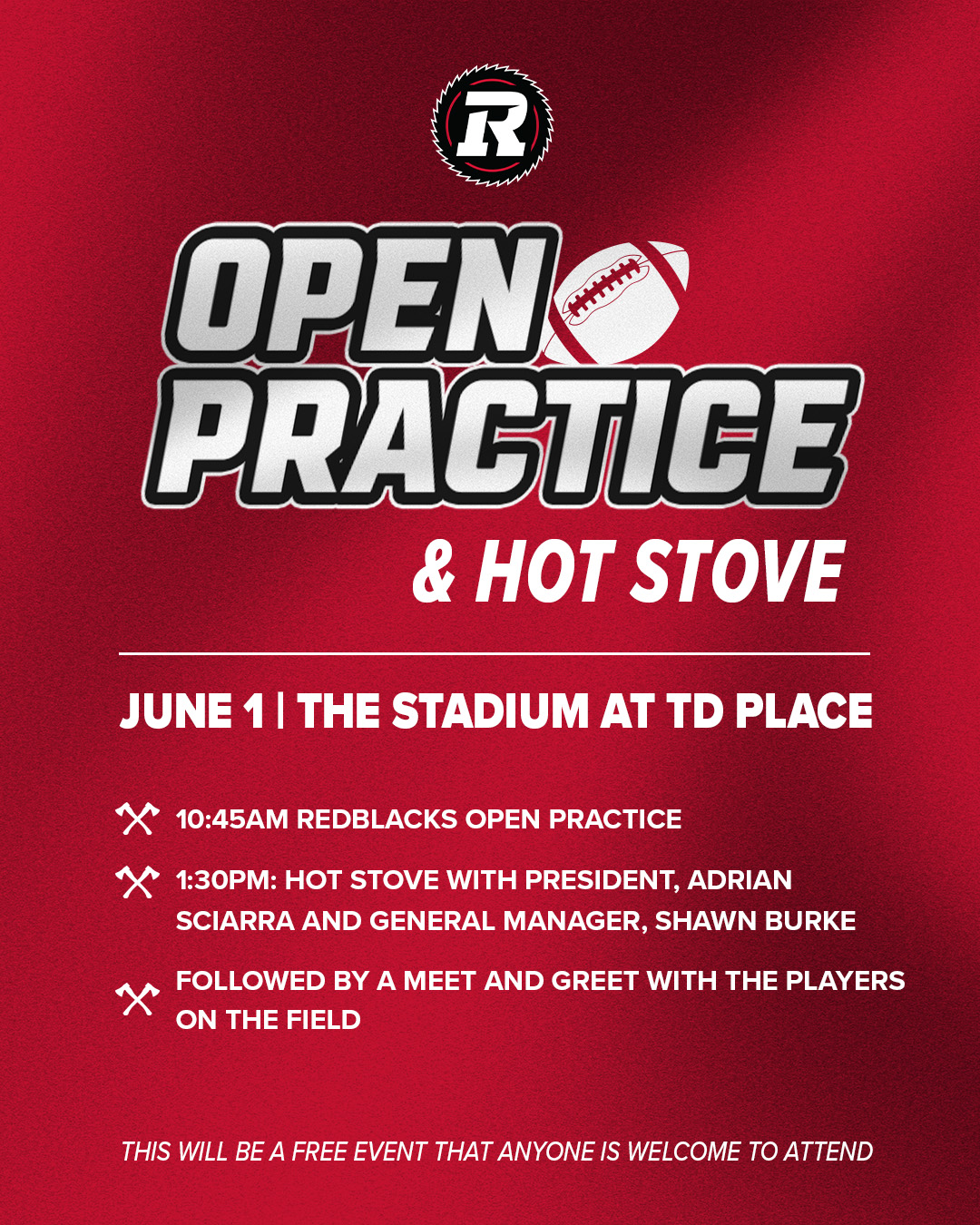 R

OPEN PRACTICE

& HOT STOVE

JUNE 1 | THE STADIUM AT TD PLACE

10:45AM REDBLACKS OPEN PRACTICE

1:30PM: HOT STOVE WITH PRESIDENT, ADRIAN SCIARRA AND GENERAL MANAGER, SHAWN BURKE

FOLLOWED BY A MEET AND GREET WITH THE PLAYERS ON THE FIELD

THIS WILL BE A FREE EVENT THAT ANYONE IS WELCOME TO ATTEND